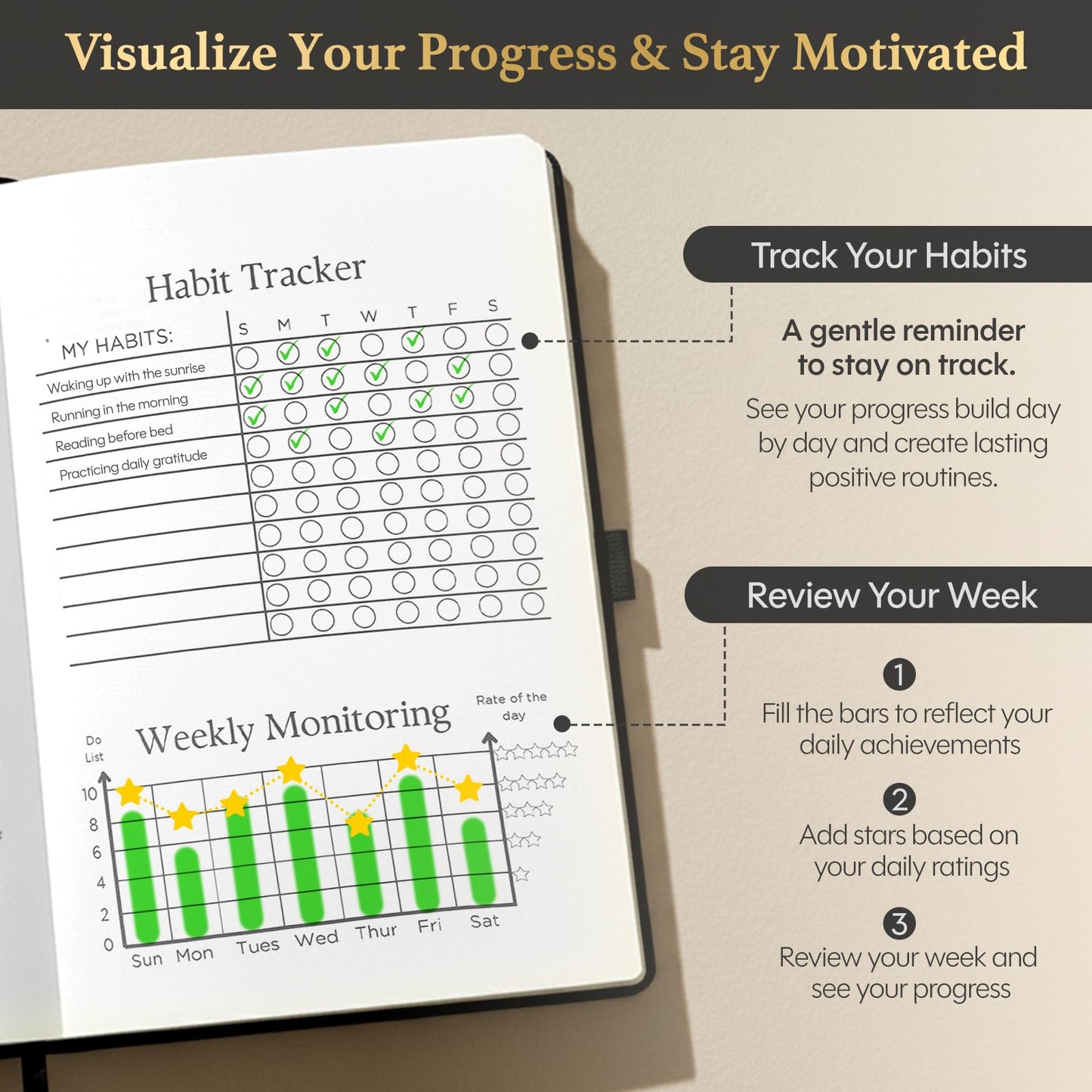 Visualize Your Progress & Stay Motivated

Habit Tracker

MY HABITS:

S M T W T F S

Waking up with the sunrise
Running in the morning
Reading before bed
Practicing daily gratitude

Weekly Monitoring

Do List

Rate of the day

10
8
6
4
2
0

Sun Mon Tues Wed Thur Fri Sat

Track Your Habits

A gentle reminder to stay on track.

See your progress build day by day and create lasting positive routines.

Review Your Week

1
Fill the bars to reflect your daily achievements

2
Add stars based on your daily ratings

3
Review your week and see your progress